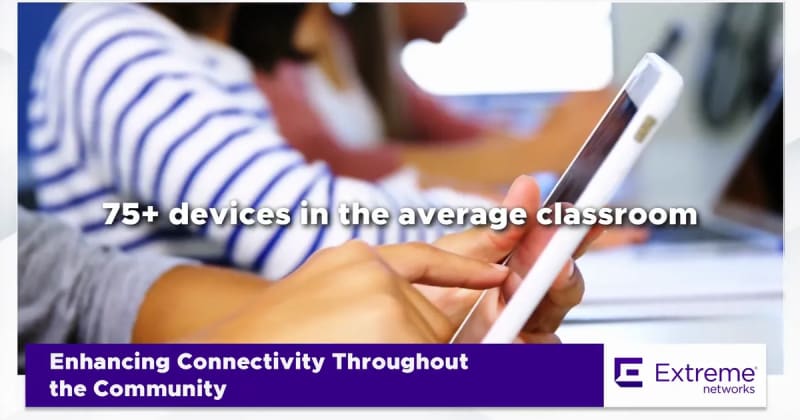 75+ devices in the average classroom

Enhancing Connectivity Throughout the Community

Extreme networks